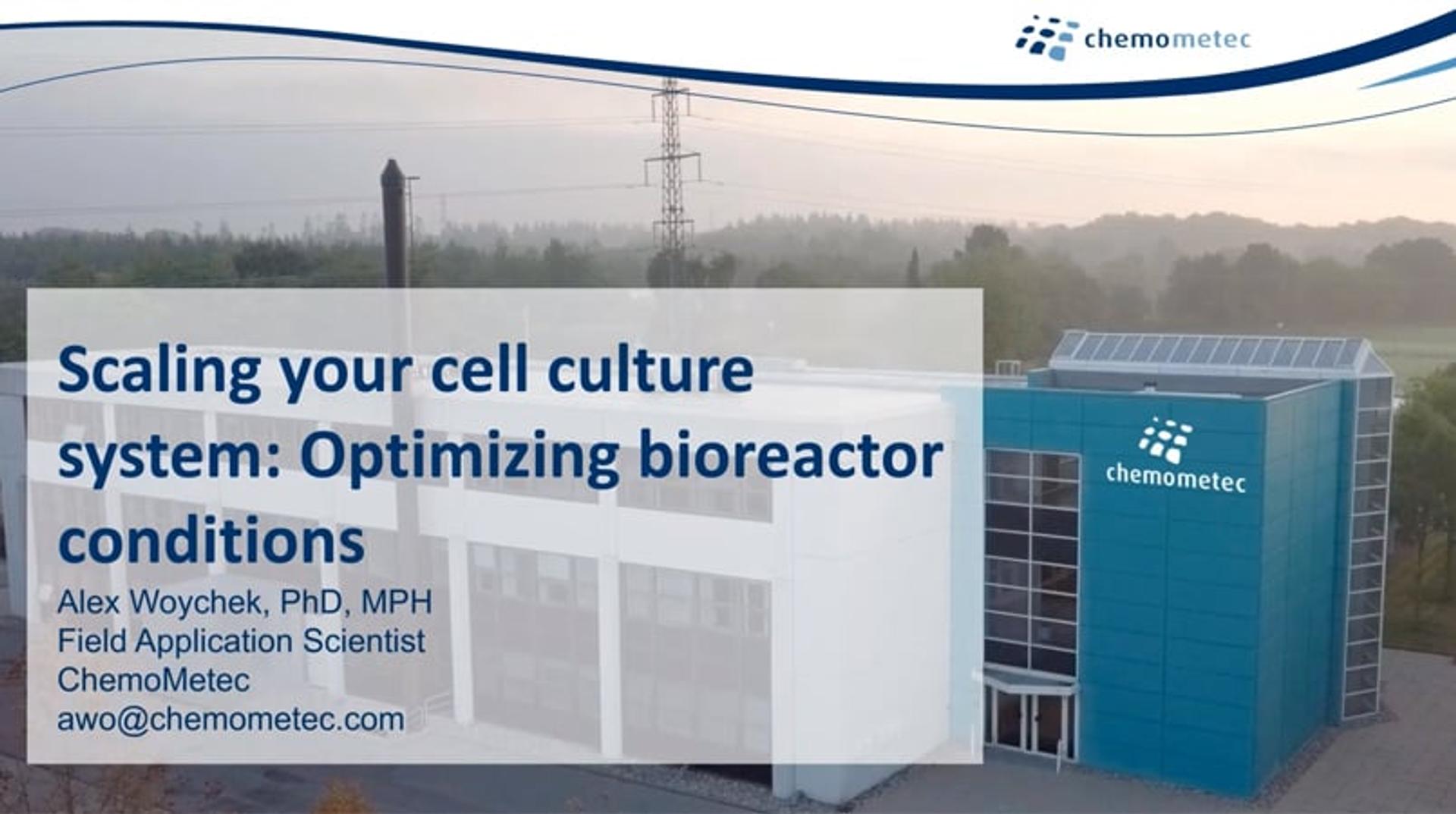 chemometec

Scaling your cell culture system: Optimizing bioreactor conditions

Alex Woychek, PhD, MPH
Field Application Scientist
ChemoMetec
awo@chemometec.com

chemometec